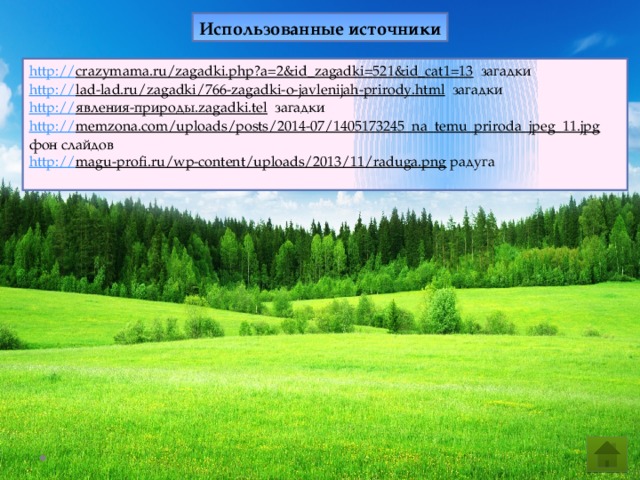 Использованные источники

http://crazymama.ru/zagadki.php?a=2&id_zagadki=521&id_cat1=13 загадки
http://lad-lad.ru/zagadki/766-zagadki-o-javlenijah-prirody.html загадки
http://явления-природы.zagadki.tel загадки
http://memzona.com/uploads/posts/2014-07/1405173245_na_temu_priroda_jpeg_11.jpg фон слайдов
http://magu-profi.ru/wp-content/uploads/2013/11/raduga.png радуга